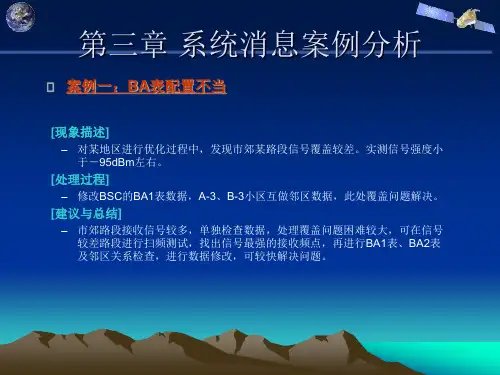 第三章 系统消息案例分析

案例一：BA表配置不当

[现象描述]

– 对某地区进行优化过程中，发现市郊某路段信号覆盖较差。实测信号强度小于－95dBm左右。

[处理过程]

– 修改BSC的BA1表数据，A-3、B-3小区互做邻区数据，此处覆盖问题解决。

[建议与总结]

– 市郊路段接收信号较多，单独检查数据，处理覆盖问题困难较大，可在信号较差路段进行扫频测试，找出信号最强的接收频点，再进行BA1表、BA2表及邻区关系检查，进行数据修改，可较快解决问题。